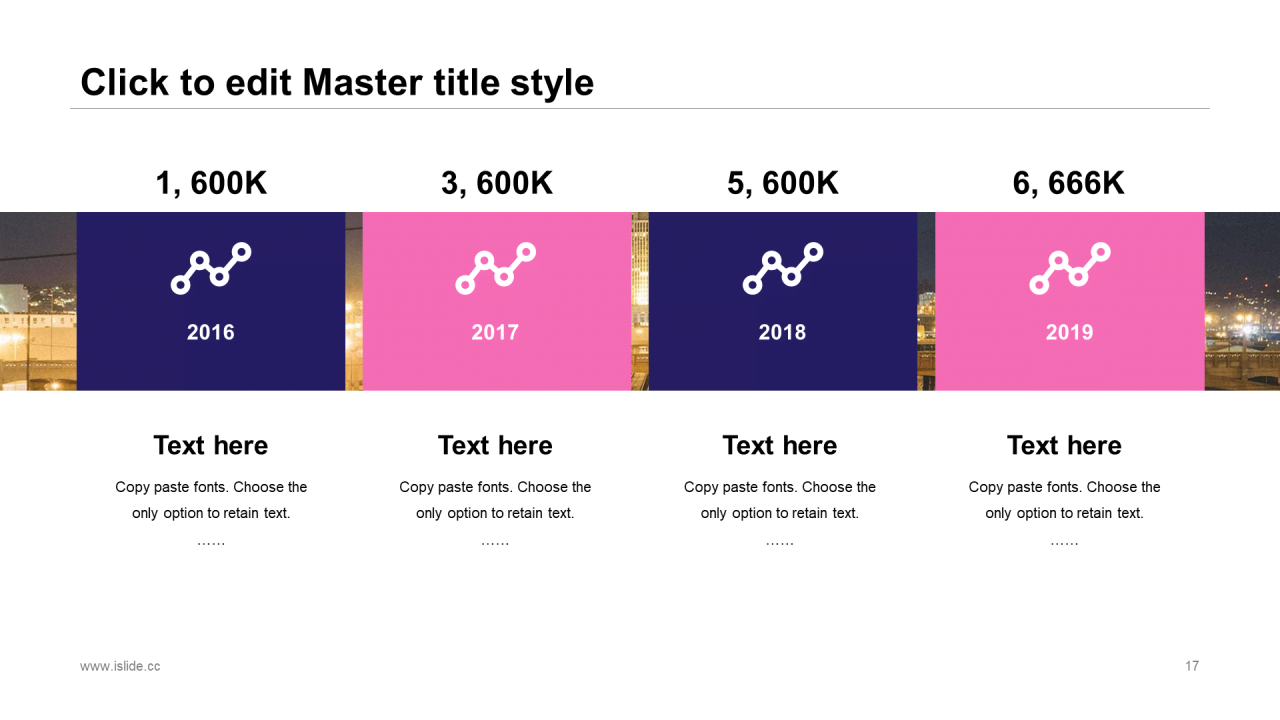 Click to edit Master title style

1, 600K

2016

Text here

Copy paste fonts. Choose the only option to retain text.

……

3, 600K

2017

Text here

Copy paste fonts. Choose the only option to retain text.

……

5, 600K

2018

Text here

Copy paste fonts. Choose the only option to retain text.

……

6, 666K

2019

Text here

Copy paste fonts. Choose the only option to retain text.

……

www.islide.cc

17